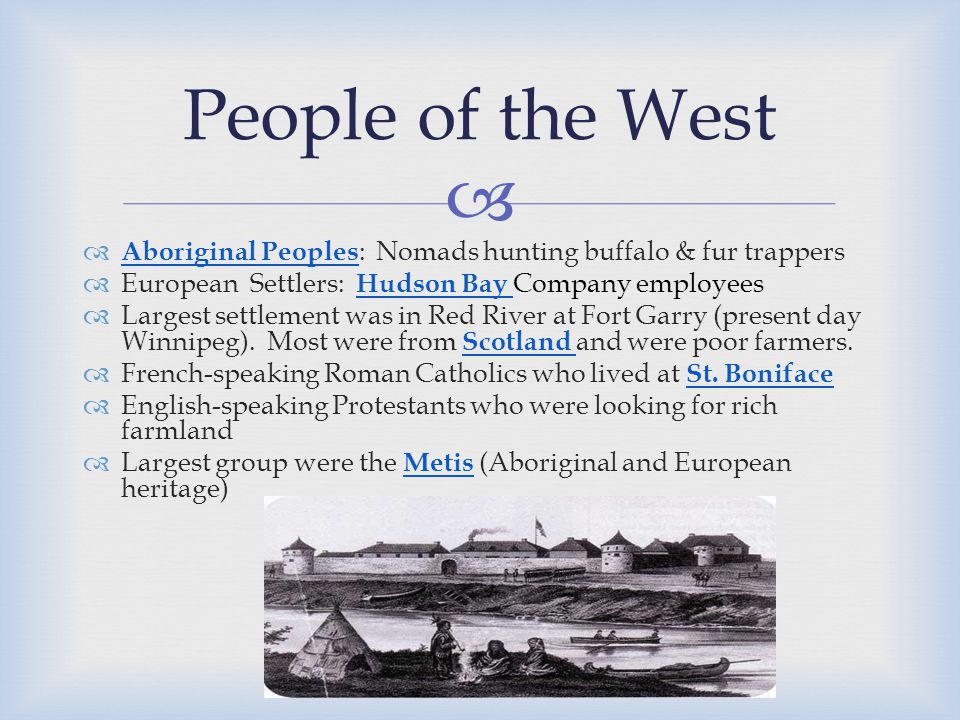 People of the West

Aboriginal Peoples: Nomads hunting buffalo & fur trappers
European Settlers: Hudson Bay Company employees
Largest settlement was in Red River at Fort Garry (present day Winnipeg). Most were from Scotland and were poor farmers.
French-speaking Roman Catholics who lived at St. Boniface
English-speaking Protestants who were looking for rich farmland
Largest group were the Metis (Aboriginal and European heritage)